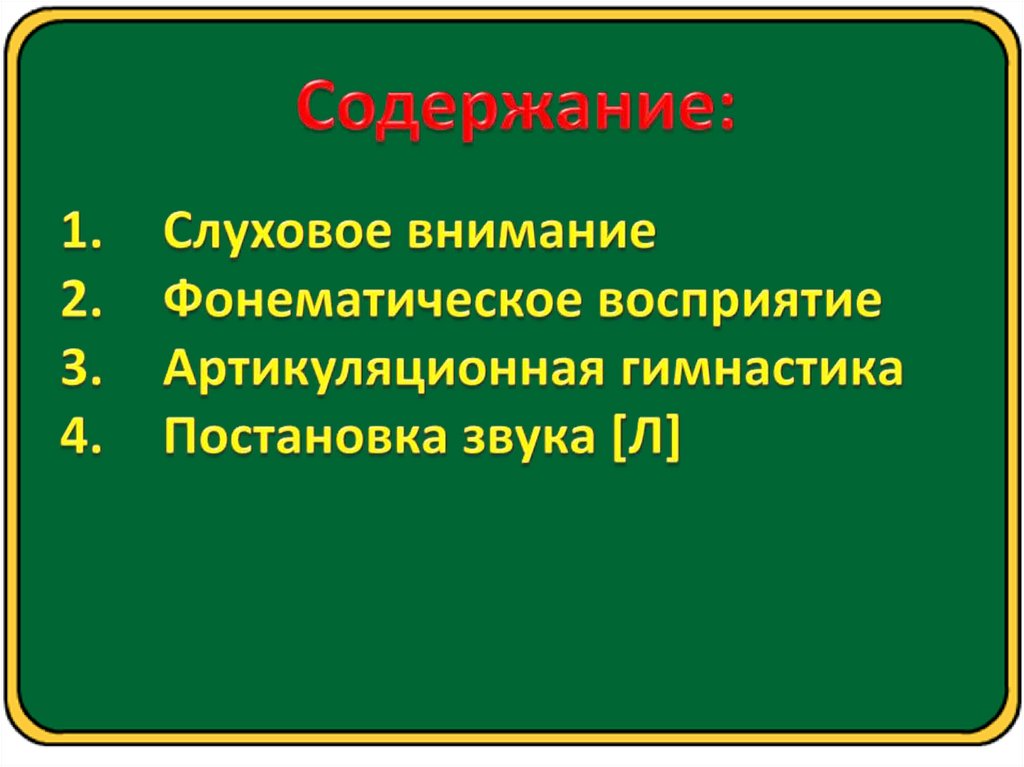 Содержание:

1. Слуховое внимание
2. Фонематическое восприятие
3. Артикуляционная гимнастика
4. Постановка звука [Л]